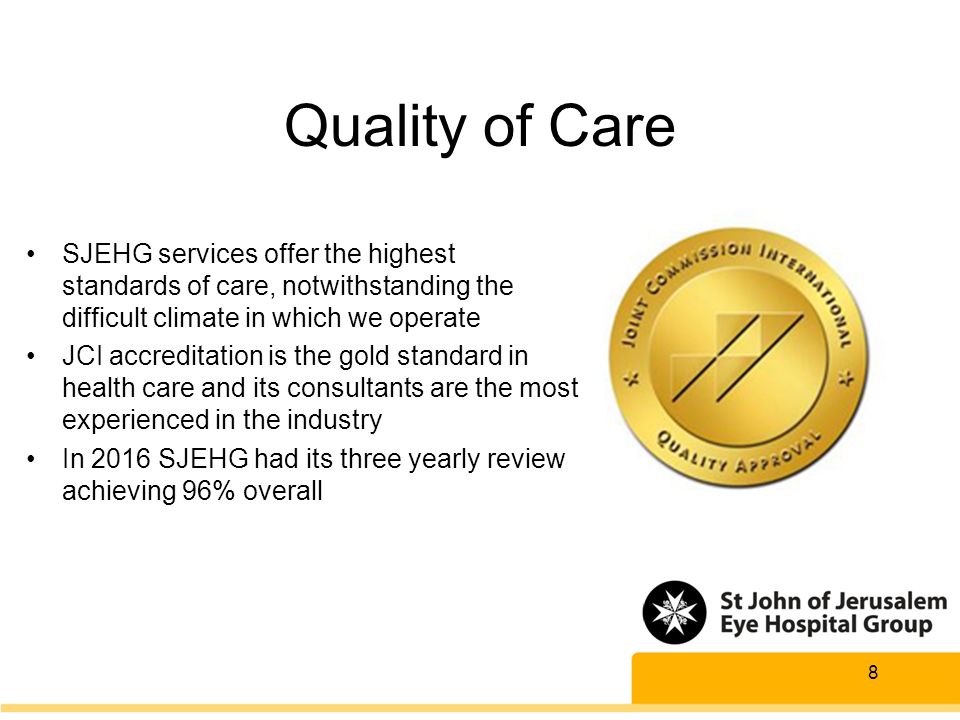 Quality of Care

• SJEHG services offer the highest standards of care, notwithstanding the difficult climate in which we operate
• JCI accreditation is the gold standard in health care and its consultants are the most experienced in the industry
• In 2016 SJEHG had its three yearly review achieving 96% overall

JOINT COMMISSION INTERNATIONAL
QUALITY APPROVAL

St John of Jerusalem Eye Hospital Group

8